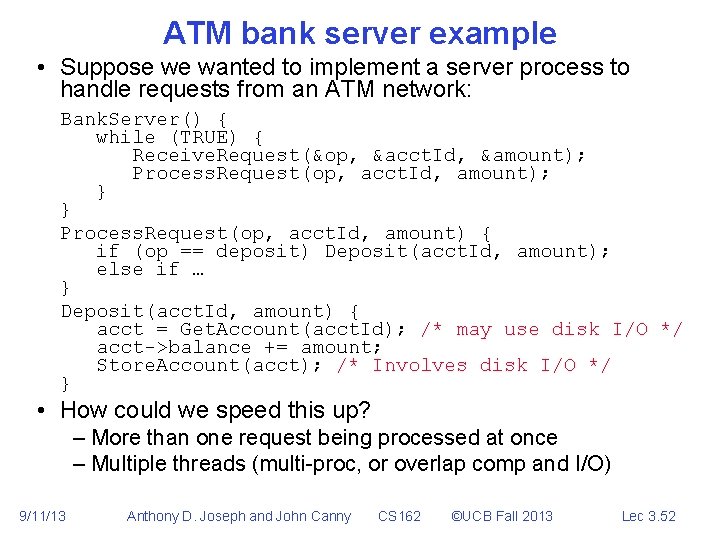 ATM bank server example

• Suppose we wanted to implement a server process to handle requests from an ATM network:

BankServer() {
   while (TRUE) {
      ReceiveRequest(&op, &acctId, &amount);
      ProcessRequest(op, acctId, amount);
   }
}
ProcessRequest(op, acctId, amount) {
   if (op == deposit) Deposit(acctId, amount);
   else if …
}
Deposit(acctId, amount) {
   acct = GetAccount(acctId); /* may use disk I/O */
   acct->balance += amount;
   StoreAccount(acct); /* Involves disk I/O */
}

• How could we speed this up?
– More than one request being processed at once
– Multiple threads (multi-proc, or overlap comp and I/O)

9/11/13 Anthony D. Joseph and John Canny CS162 ©UCB Fall 2013 Lec 3.52